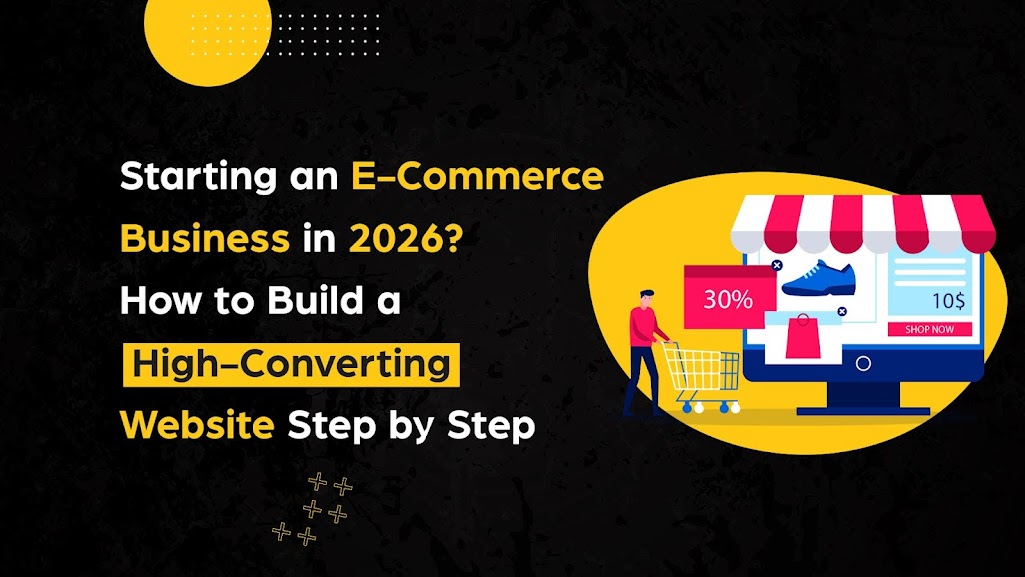 Starting an E-Commerce Business in 2026? How to Build a High-Converting Website Step by Step

30%

10$

SHOP NOW